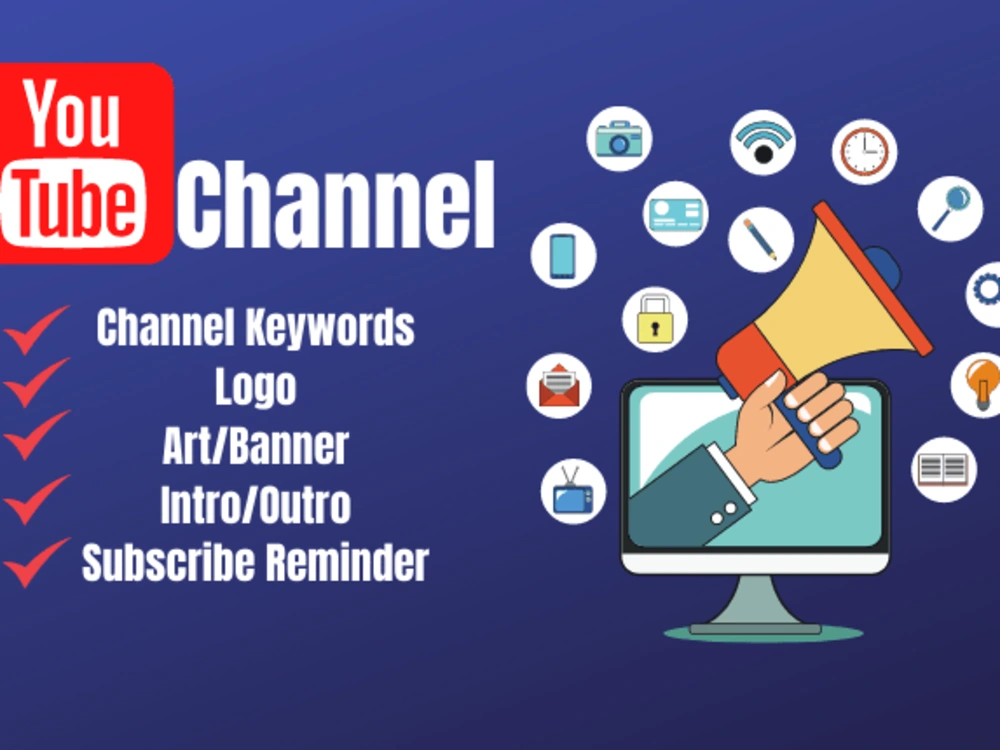 You Tube Channel

Channel Keywords
Logo
Art/Banner
Intro/Outro
Subscribe Reminder